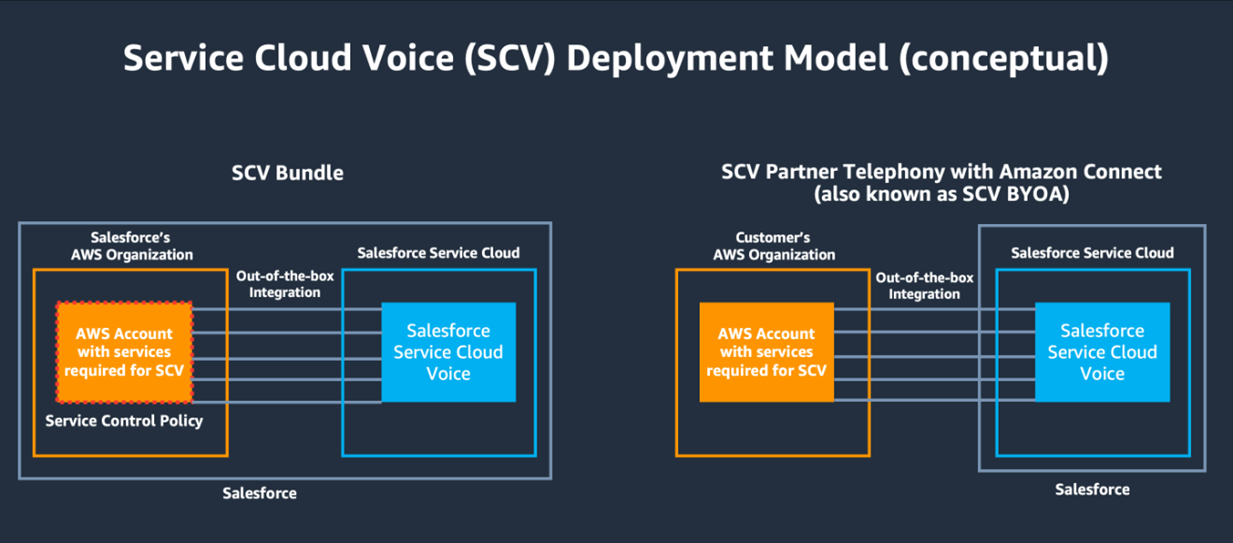 Service Cloud Voice (SCV) Deployment Model (conceptual)

SCV Bundle

Salesforce's AWS Organization

Out-of-the-box Integration

Salesforce Service Cloud

AWS Account with services required for SCV

Salesforce Service Cloud Voice

Service Control Policy

Salesforce

SCV Partner Telephony with Amazon Connect (also known as SCV BYOA)

Customer's AWS Organization

Out-of-the-box Integration

Salesforce Service Cloud

AWS Account with services required for SCV

Salesforce Service Cloud Voice

Salesforce